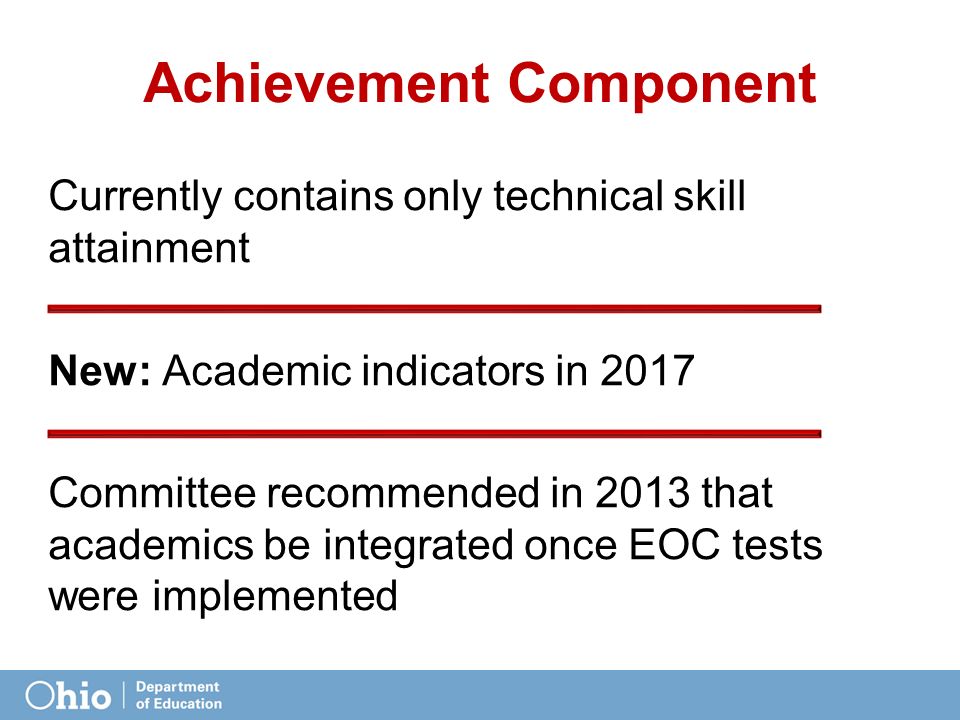 Achievement Component

Currently contains only technical skill attainment

New: Academic indicators in 2017

Committee recommended in 2013 that academics be integrated once EOC tests were implemented

Ohio | Department of Education